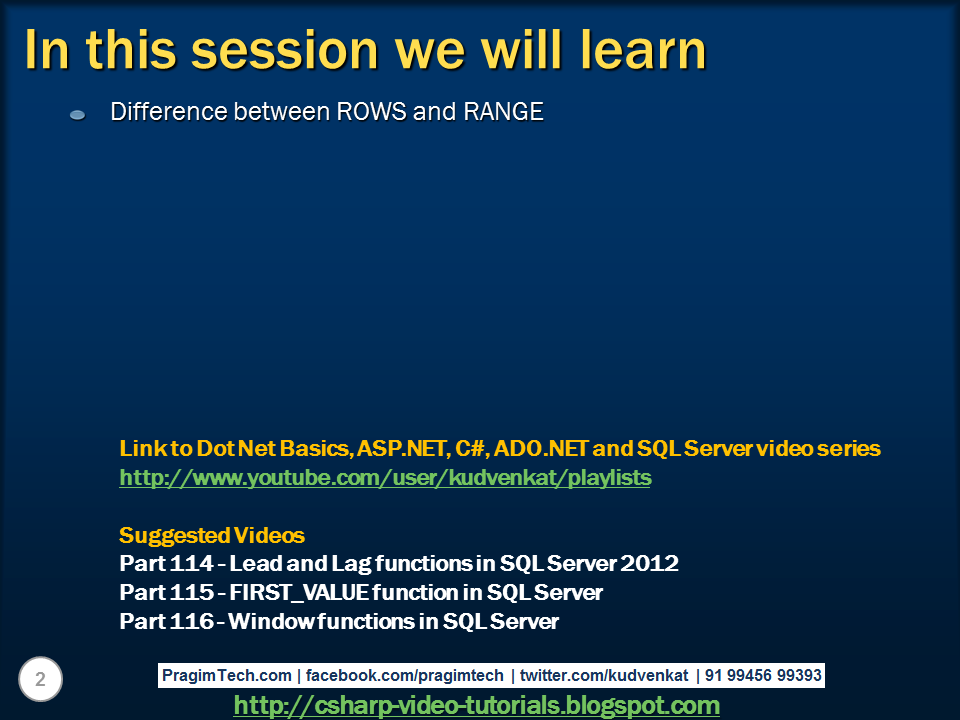 In this session we will learn

Difference between ROWS and RANGE

Link to Dot Net Basics, ASP.NET, C#, ADO.NET and SQL Server video series
http://www.youtube.com/user/kudvenkat/playlists

Suggested Videos
Part 114 - Lead and Lag functions in SQL Server 2012
Part 115 - FIRST_VALUE function in SQL Server
Part 116 - Window functions in SQL Server

2

PragimTech.com | facebook.com/pragimtech | twitter.com/kudvenkat | 91 99456 99393

http://csharp-video-tutorials.blogspot.com